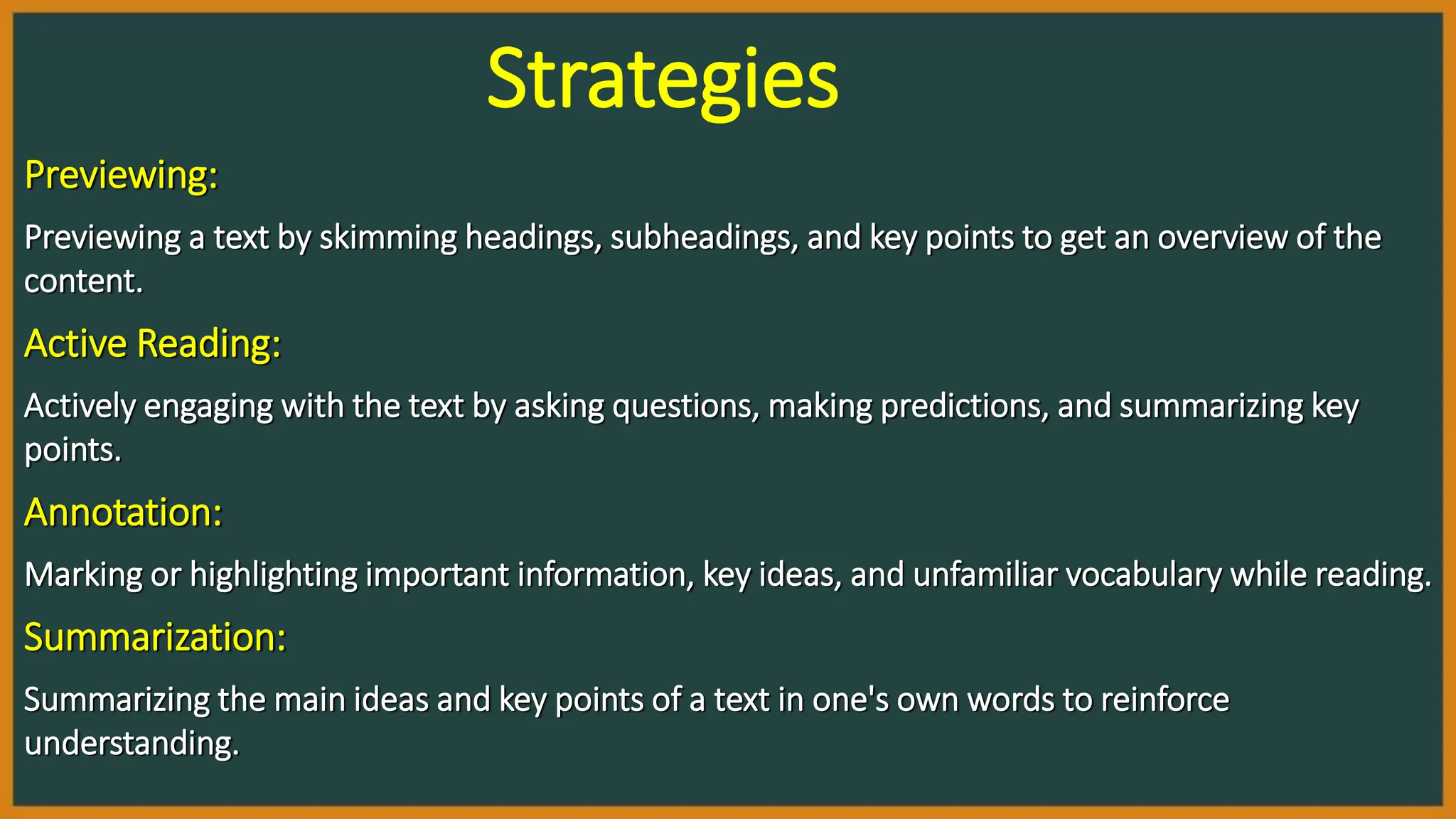 Strategies

Previewing:

Previewing a text by skimming headings, subheadings, and key points to get an overview of the content.

Active Reading:

Actively engaging with the text by asking questions, making predictions, and summarizing key points.

Annotation:

Marking or highlighting important information, key ideas, and unfamiliar vocabulary while reading.

Summarization:

Summarizing the main ideas and key points of a text in one's own words to reinforce understanding.